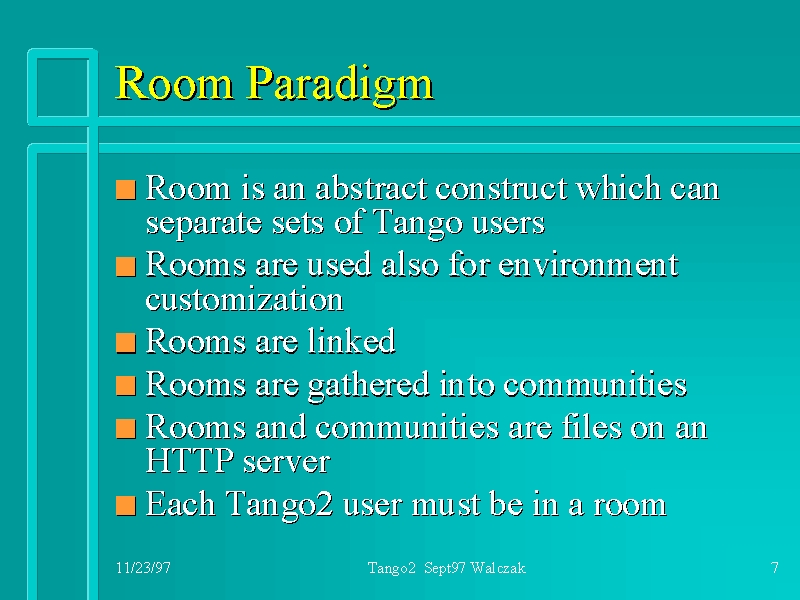 Room Paradigm

■ Room is an abstract construct which can separate sets of Tango users
■ Rooms are used also for environment customization
■ Rooms are linked
■ Rooms are gathered into communities
■ Rooms and communities are files on an HTTP server
■ Each Tango2 user must be in a room

11/23/97 Tango2 Sept97 Walczak 7